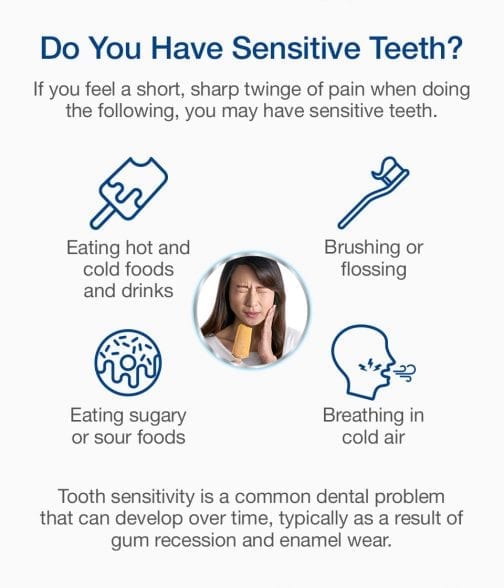 Do You Have Sensitive Teeth?

If you feel a short, sharp twinge of pain when doing the following, you may have sensitive teeth.

Eating hot and cold foods and drinks

Brushing or flossing

Eating sugary or sour foods

Breathing in cold air

Tooth sensitivity is a common dental problem that can develop over time, typically as a result of gum recession and enamel wear.